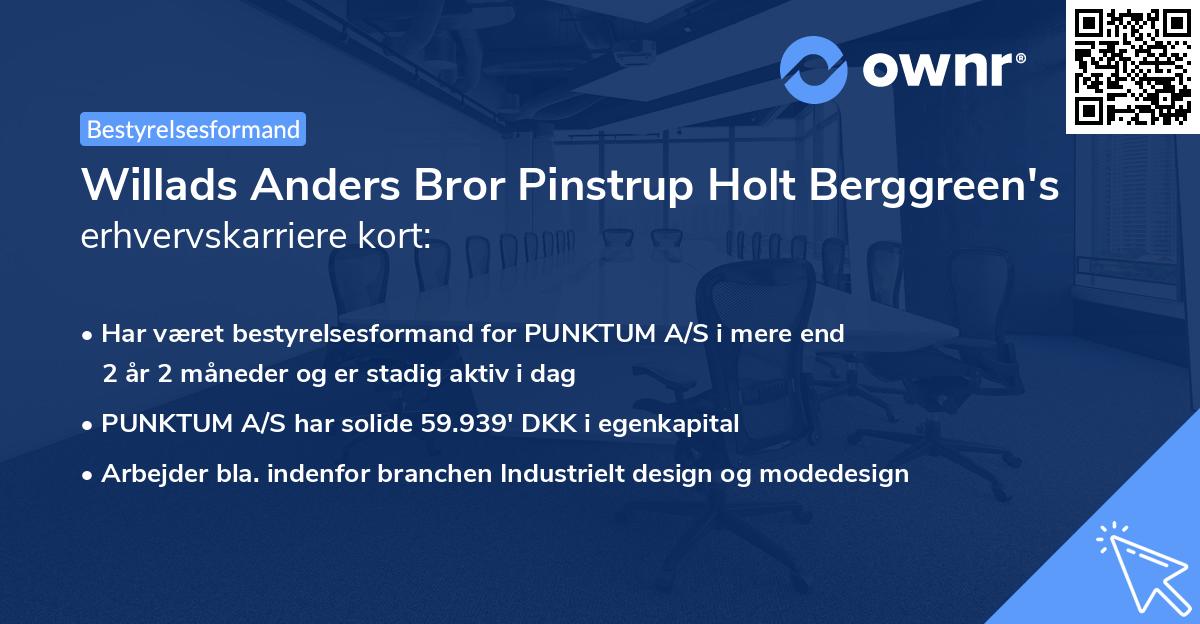 ownr®

Bestyrelsesformand

Willads Anders Bror Pinstrup Holt Berggreen's erhvervskarriere kort:

• Har været bestyrelsesformand for PUNKTUM A/S i mere end 2 år 2 måneder og er stadig aktiv i dag

• PUNKTUM A/S har solide 59.939' DKK i egenkapital

• Arbejder bla. indenfor branchen Industrielt design og modedesign